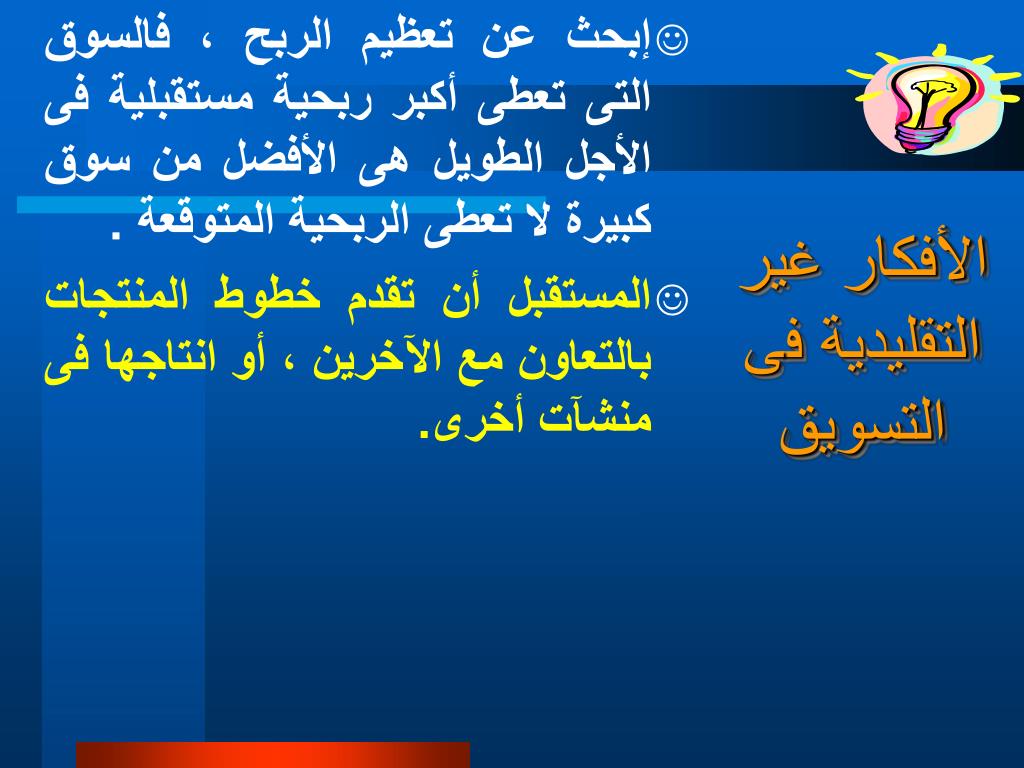 الأفكار غير التقليدية فى التسويق

☺إبحث عن تعظيم الربح ، فالسوق التى تعطى أكبر ربحية مستقبلية فى الأجل الطويل هى الأفضل من سوق كبيرة لا تعطى الربحية المتوقعة .

☺المستقبل أن تقدم خطوط المنتجات بالتعاون مع الآخرين ، أو انتاجها فى منشآت أخرى.